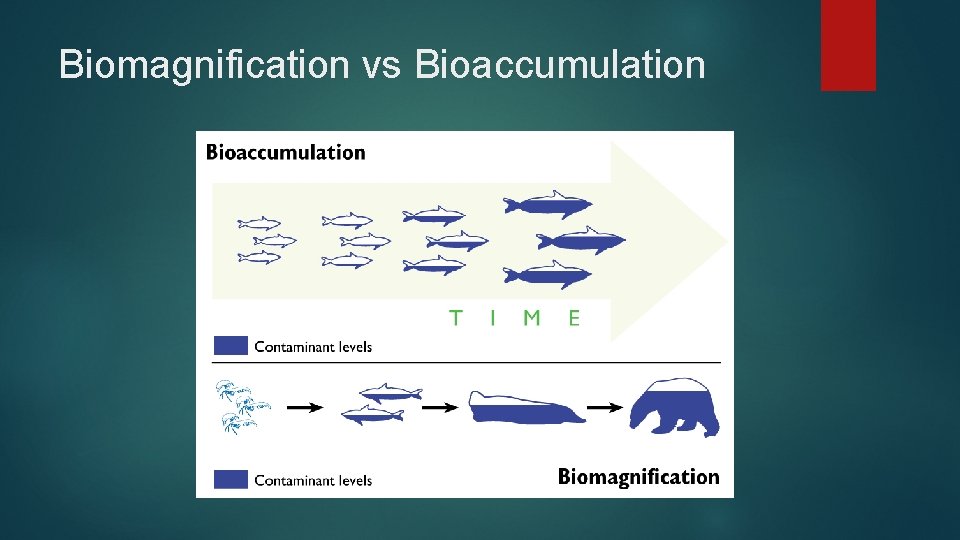 Biomagnification vs Bioaccumulation

Bioaccumulation

T I M E

Contaminant levels

Contaminant levels

Biomagnification